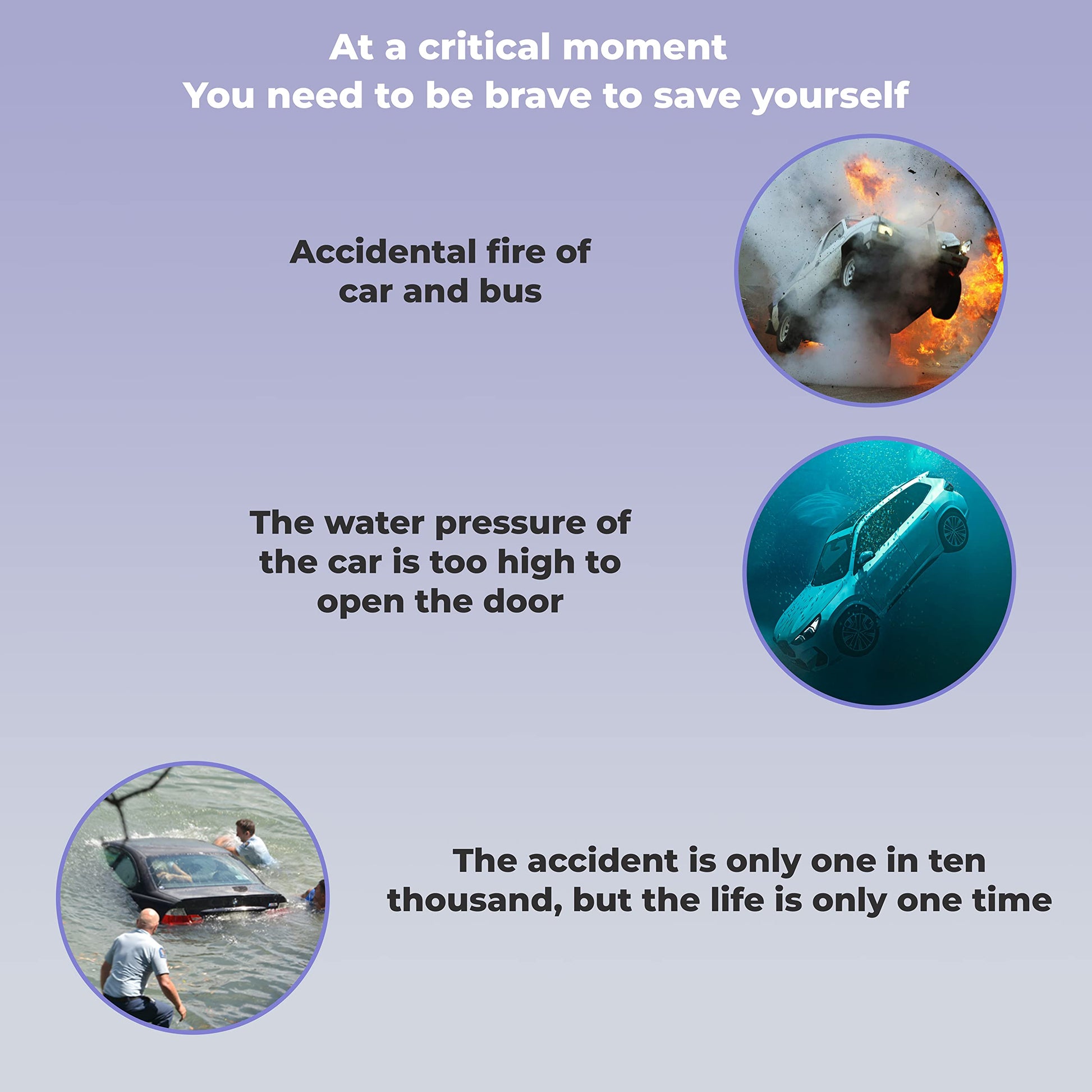 At a critical moment
You need to be brave to save yourself

Accidental fire of car and bus

The water pressure of the car is too high to open the door

The accident is only one in ten thousand, but the life is only one time